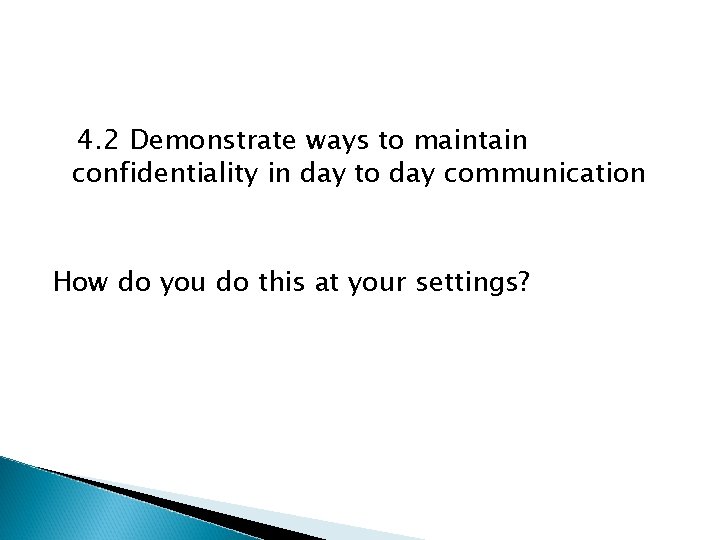 4.2 Demonstrate ways to maintain confidentiality in day to day communication

How do you do this at your settings?